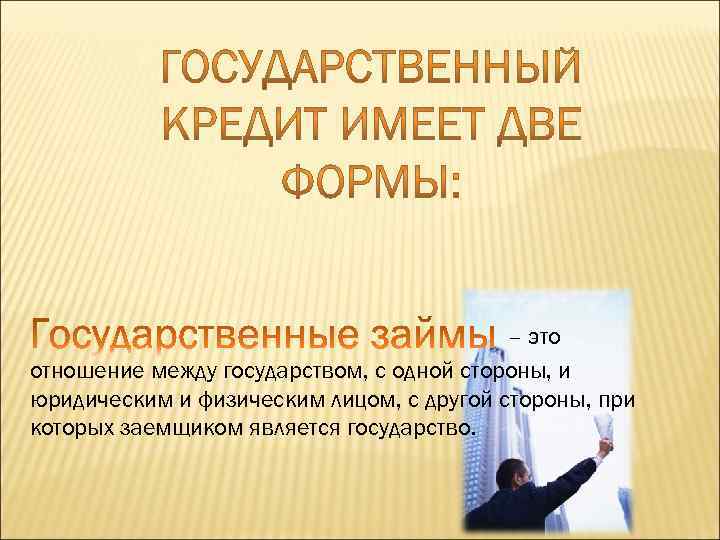 ГОСУДАРСТВЕННЫЙ КРЕДИТ ИМЕЕТ ДВЕ ФОРМЫ:

Государственные займы – это отношение между государством, с одной стороны, и юридическим и физическим лицом, с другой стороны, при которых заемщиком является государство.